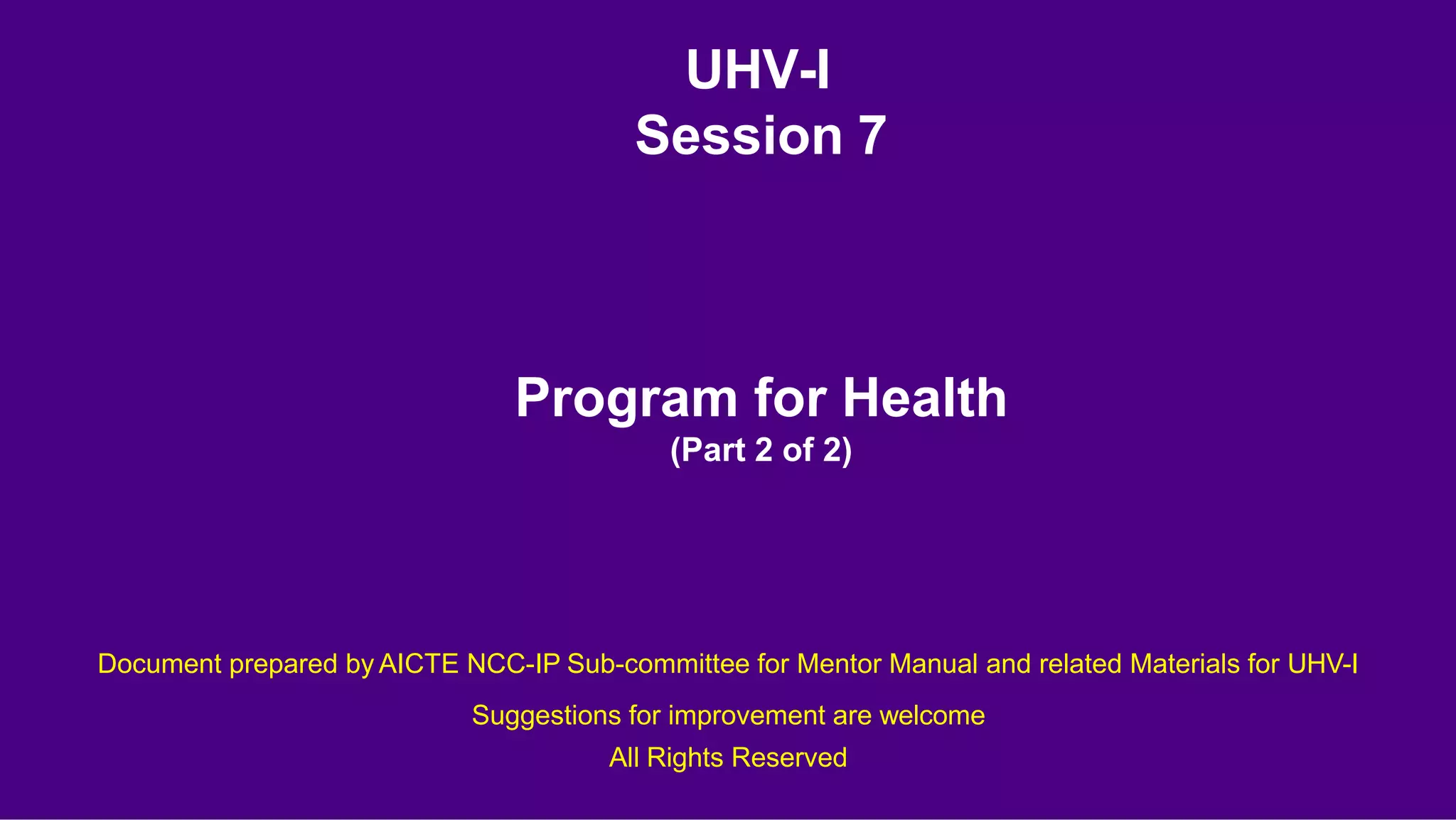 UHV-I
Session 7

Program for Health
(Part 2 of 2)

Document prepared by AICTE NCC-IP Sub-committee for Mentor Manual and related Materials for UHV-I

Suggestions for improvement are welcome
All Rights Reserved